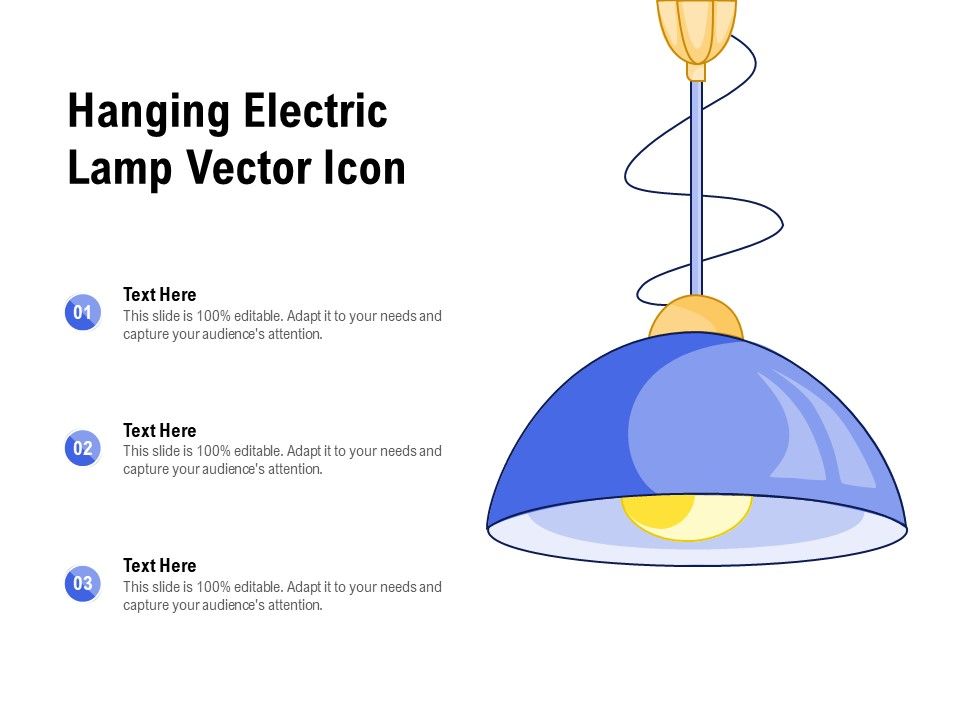 Hanging Electric Lamp Vector Icon

01

Text Here

This slide is 100% editable. Adapt it to your needs and capture your audience's attention.

02

Text Here

This slide is 100% editable. Adapt it to your needs and capture your audience's attention.

03

Text Here

This slide is 100% editable. Adapt it to your needs and capture your audience's attention.